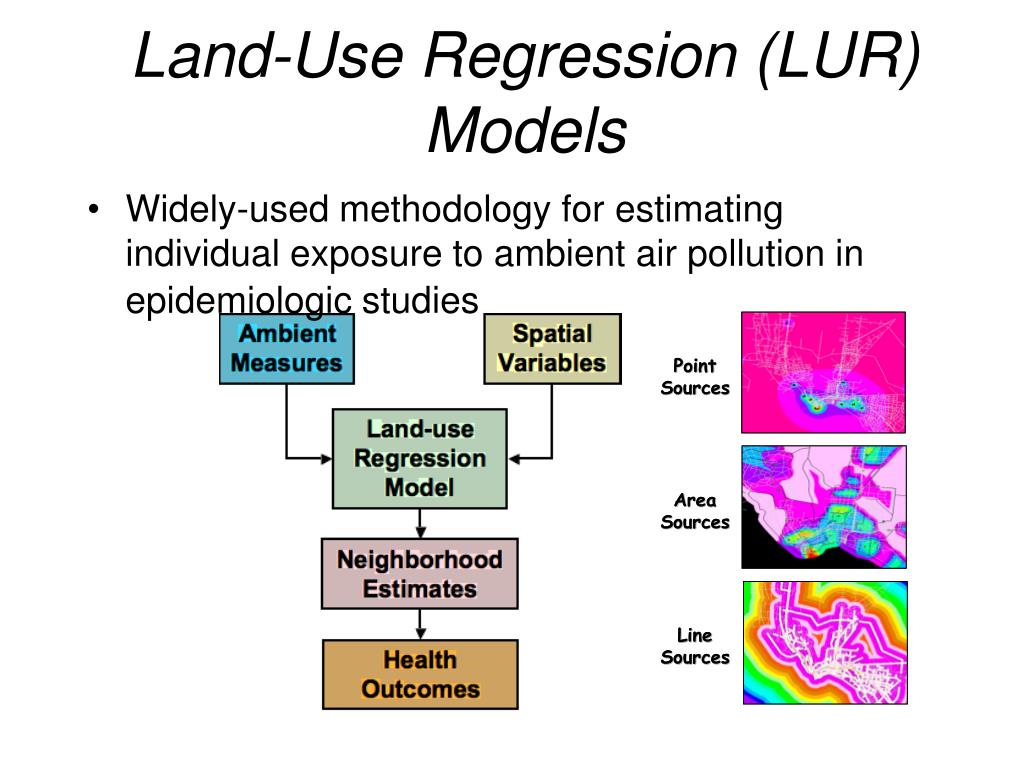 Land-Use Regression (LUR) Models

• Widely-used methodology for estimating individual exposure to ambient air pollution in epidemiologic studies

Ambient Measures

Spatial Variables

Land-use Regression Model

Neighborhood Estimates

Health Outcomes

Point Sources

Area Sources

Line Sources